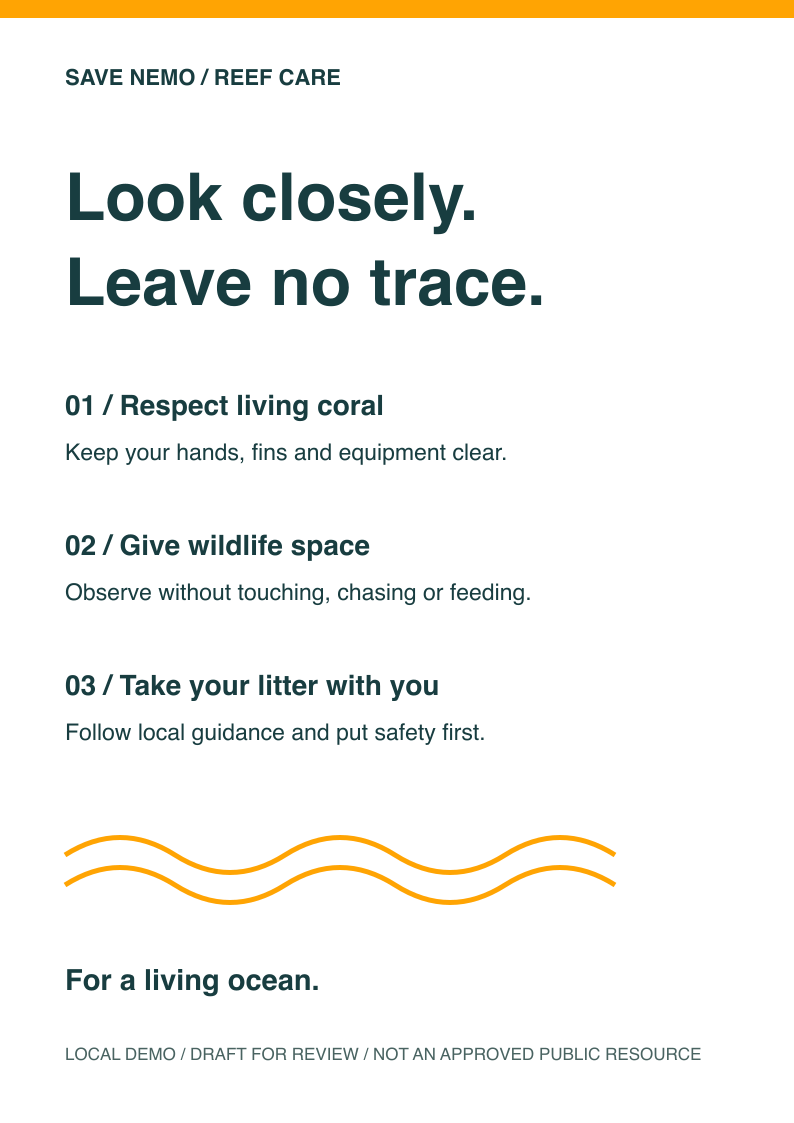 SAVE NEMO / REEF CARE

Look closely.
Leave no trace.

01 / Respect living coral

Keep your hands, fins and equipment clear.

02 / Give wildlife space

Observe without touching, chasing or feeding.

03 / Take your litter with you

Follow local guidance and put safety first.

For a living ocean.

LOCAL DEMO / DRAFT FOR REVIEW / NOT AN APPROVED PUBLIC RESOURCE